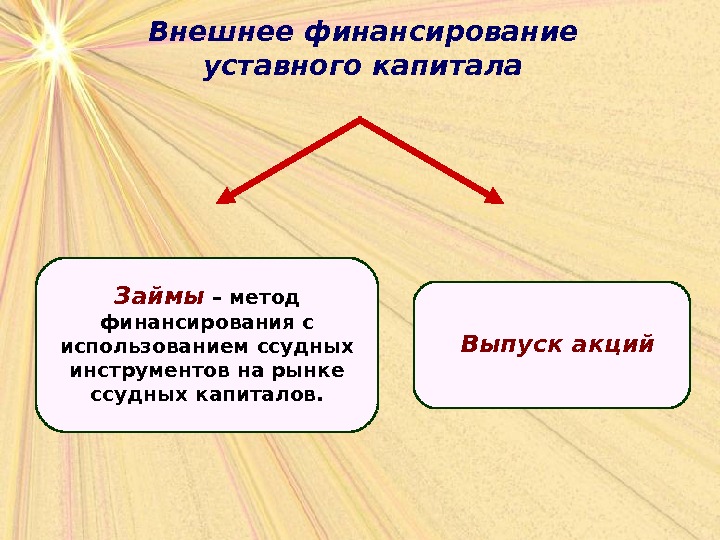 Внешнее финансирование уставного капитала

Займы – метод финансирования с использованием ссудных инструментов на рынке ссудных капиталов.

Выпуск акций